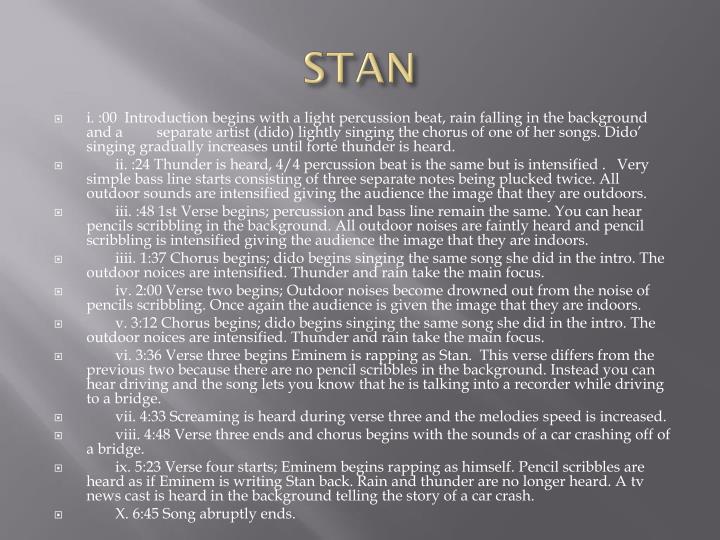 STAN

i. :00 Introduction begins with a light percussion beat, rain falling in the background and a separate artist (dido) lightly singing the chorus of one of her songs. Dido' singing gradually increases until forte thunder is heard.

ii. :24 Thunder is heard, 4/4 percussion beat is the same but is intensified . Very simple bass line starts consisting of three separate notes being plucked twice. All outdoor sounds are intensified giving the audience the image that they are outdoors.

iii. :48 1st Verse begins; percussion and bass line remain the same. You can hear pencils scribbling in the background. All outdoor noises are faintly heard and pencil scribbling is intensified giving the audience the image that they are indoors.

iiii. 1:37 Chorus begins; dido begins singing the same song she did in the intro. The outdoor noices are intensified. Thunder and rain take the main focus.

iv. 2:00 Verse two begins; Outdoor noises become drowned out from the noise of pencils scribbling. Once again the audience is given the image that they are indoors.

v. 3:12 Chorus begins; dido begins singing the same song she did in the intro. The outdoor noices are intensified. Thunder and rain take the main focus.

vi. 3:36 Verse three begins Eminem is rapping as Stan. This verse differs from the previous two because there are no pencil scribbles in the background. Instead you can hear driving and the song lets you know that he is talking into a recorder while driving to a bridge.

vii. 4:33 Screaming is heard during verse three and the melodies speed is increased.

viii. 4:48 Verse three ends and chorus begins with the sounds of a car crashing off of a bridge.

ix. 5:23 Verse four starts; Eminem begins rapping as himself. Pencil scribbles are heard as if Eminem is writing Stan back. Rain and thunder are no longer heard. A tv news cast is heard in the background telling the story of a car crash.

X. 6:45 Song abruptly ends.